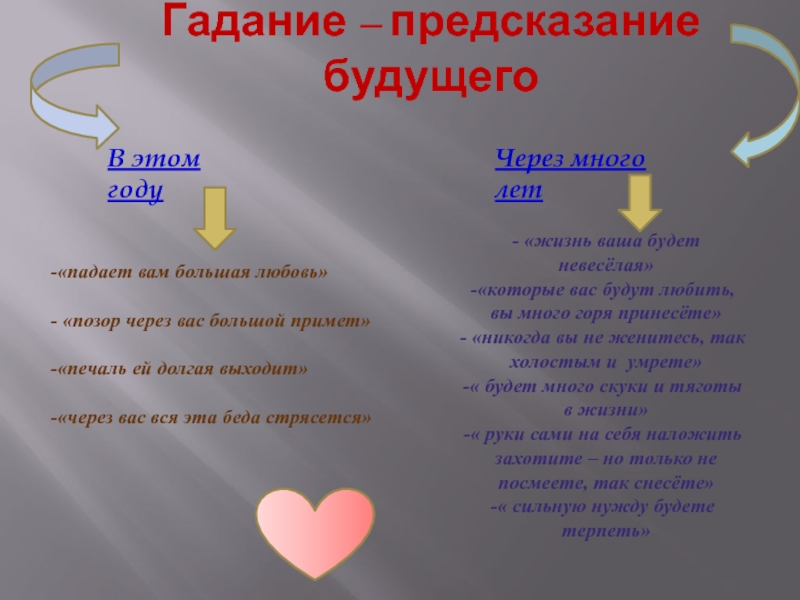 Гадание – предсказание будущего

В этом году

-«падает вам большая любовь»

- «позор через вас большой примет»

-«печаль ей долгая выходит»

-«через вас вся эта беда стрясется»

Через много лет

- «жизнь ваша будет невесёлая»
-«которые вас будут любить, вы много горя принесёте»
- «никогда вы не женитесь, так холостым и умрете»
-« будет много скуки и тяготы в жизни»
-« руки сами на себя наложить захотите – но только не посмеете, так снесёте»
-« сильную нужду будете терпеть»